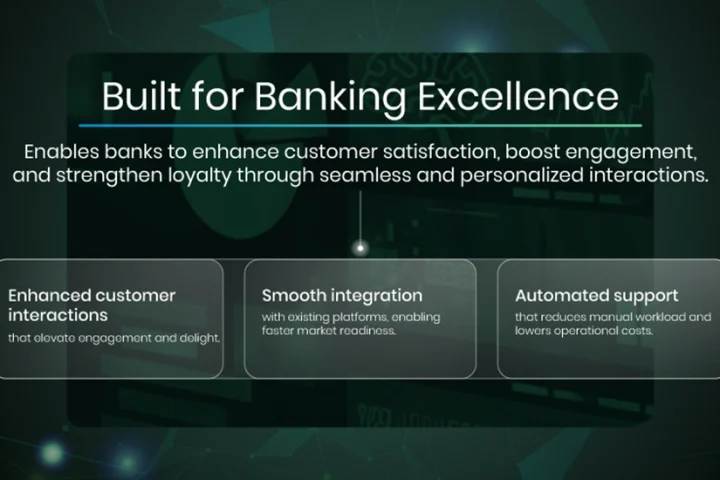 Built for Banking Excellence

Enables banks to enhance customer satisfaction, boost engagement, and strengthen loyalty through seamless and personalized interactions.

Enhanced customer interactions
that elevate engagement and delight.

Smooth integration
with existing platforms, enabling faster market readiness.

Automated support
that reduces manual workload and lowers operational costs.